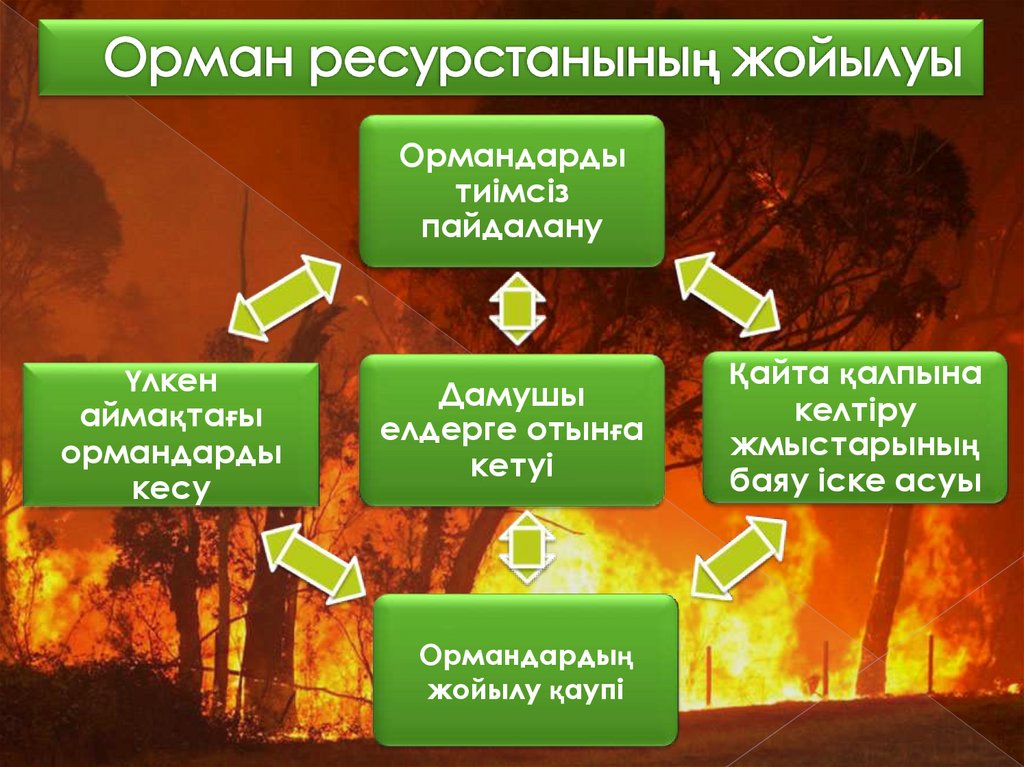 Орман ресурстанының жойылуы

Ормандарды тиімсіз пайдалану

Үлкен аймақтағы ормандарды кесу

Дамушы елдерге отынға кетуі

Қайта қалпына келтіру жмыстарының баяу іске асуы

Ормандардың жойылу қаупі